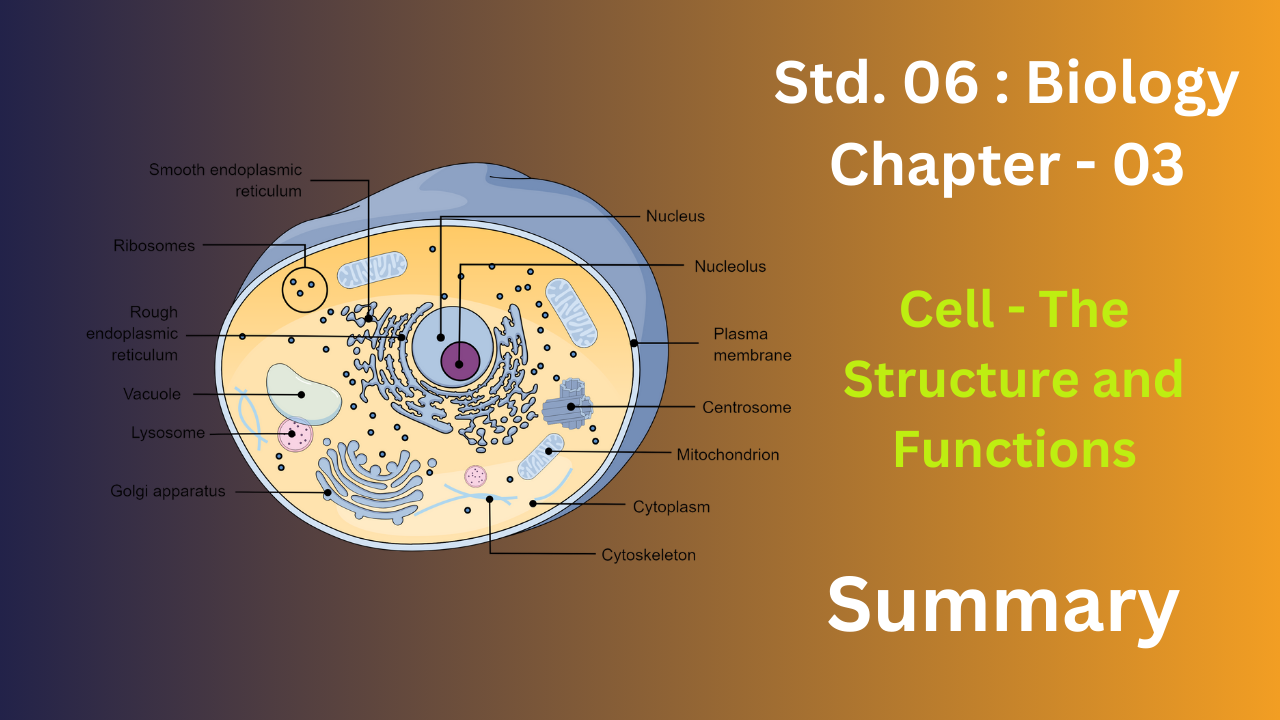 Smooth endoplasmic reticulum

Ribosomes

Rough endoplasmic reticulum

Vacuole

Lysosome

Golgi apparatus

Nucleus

Nucleolus

Plasma membrane

Centrosome

Mitochondrion

Cytoplasm

Cytoskeleton

Std. 06 : Biology
Chapter - 03

Cell - The Structure and Functions

Summary